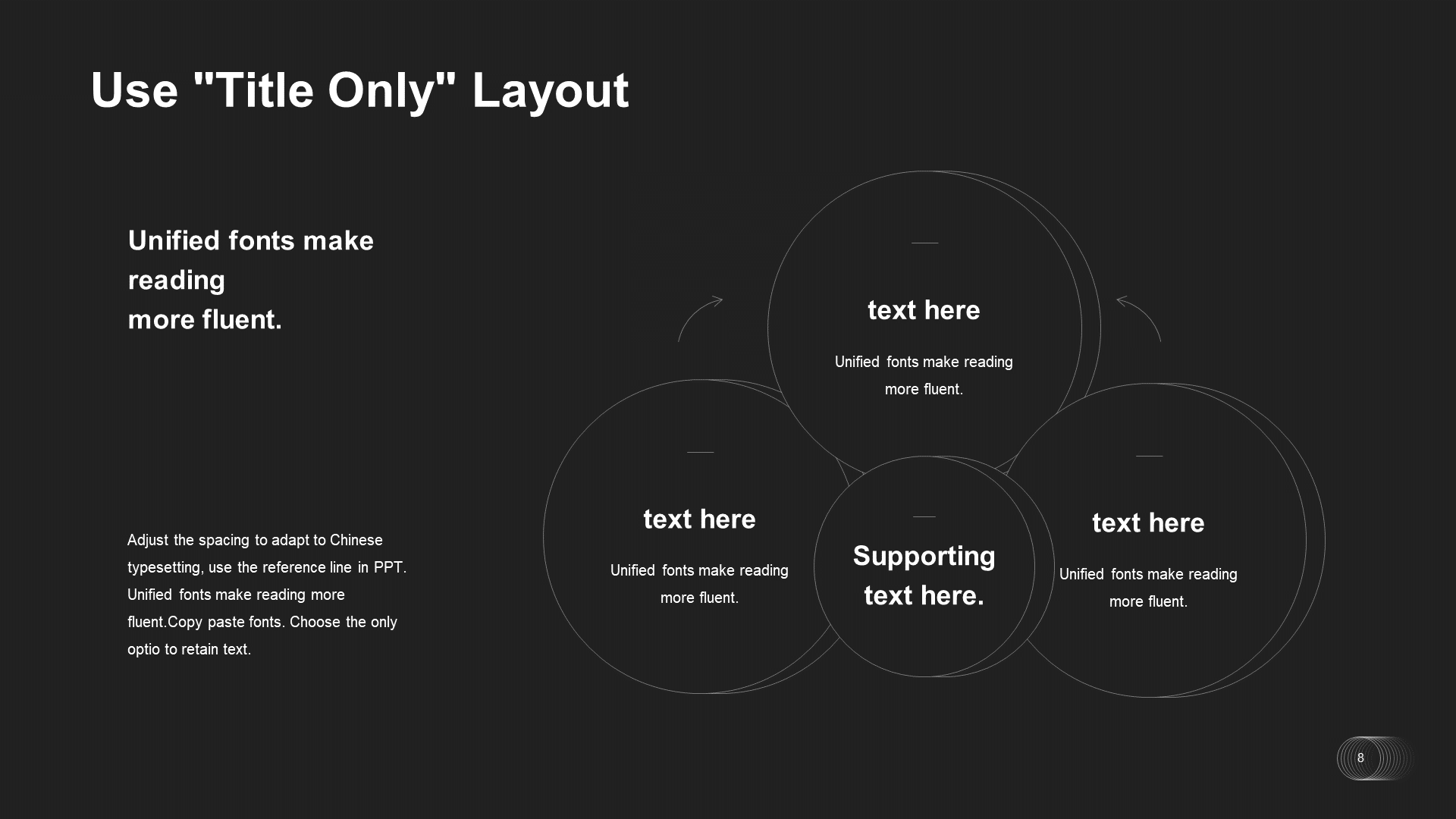 Use "Title Only" Layout

Unified fonts make reading
more fluent.

Adjust the spacing to adapt to Chinese typesetting, use the reference line in PPT. Unified fonts make reading more fluent.Copy paste fonts. Choose the only optio to retain text.

text here

Unified fonts make reading more fluent.

text here

Unified fonts make reading more fluent.

Supporting text here.

text here

Unified fonts make reading more fluent.

8